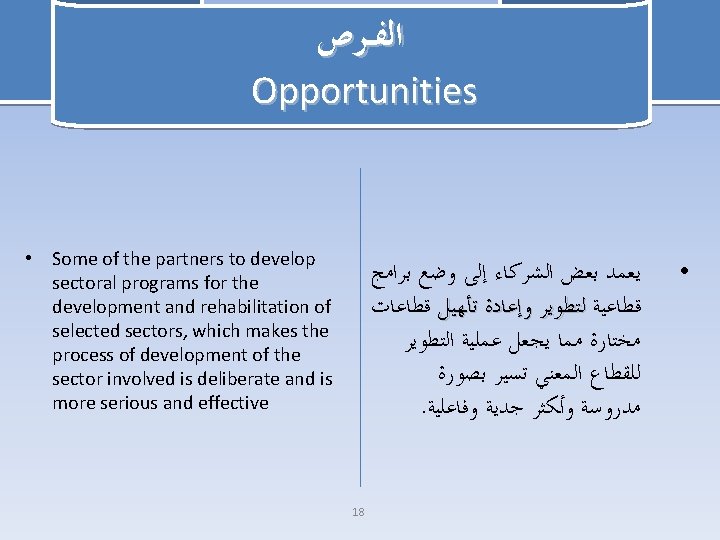 الفرص
Opportunities

• Some of the partners to develop sectoral programs for the development and rehabilitation of selected sectors, which makes the process of development of the sector involved is deliberate and is more serious and effective

• يعمد بعض الشركاء إلى وضع برامج قطاعية لتطوير وإعادة تأهيل قطاعات مختارة مما يجعل عملية التطوير للقطاع المعني تسير بصورة مدروسة وأكثر جدية وفاعلية.

18